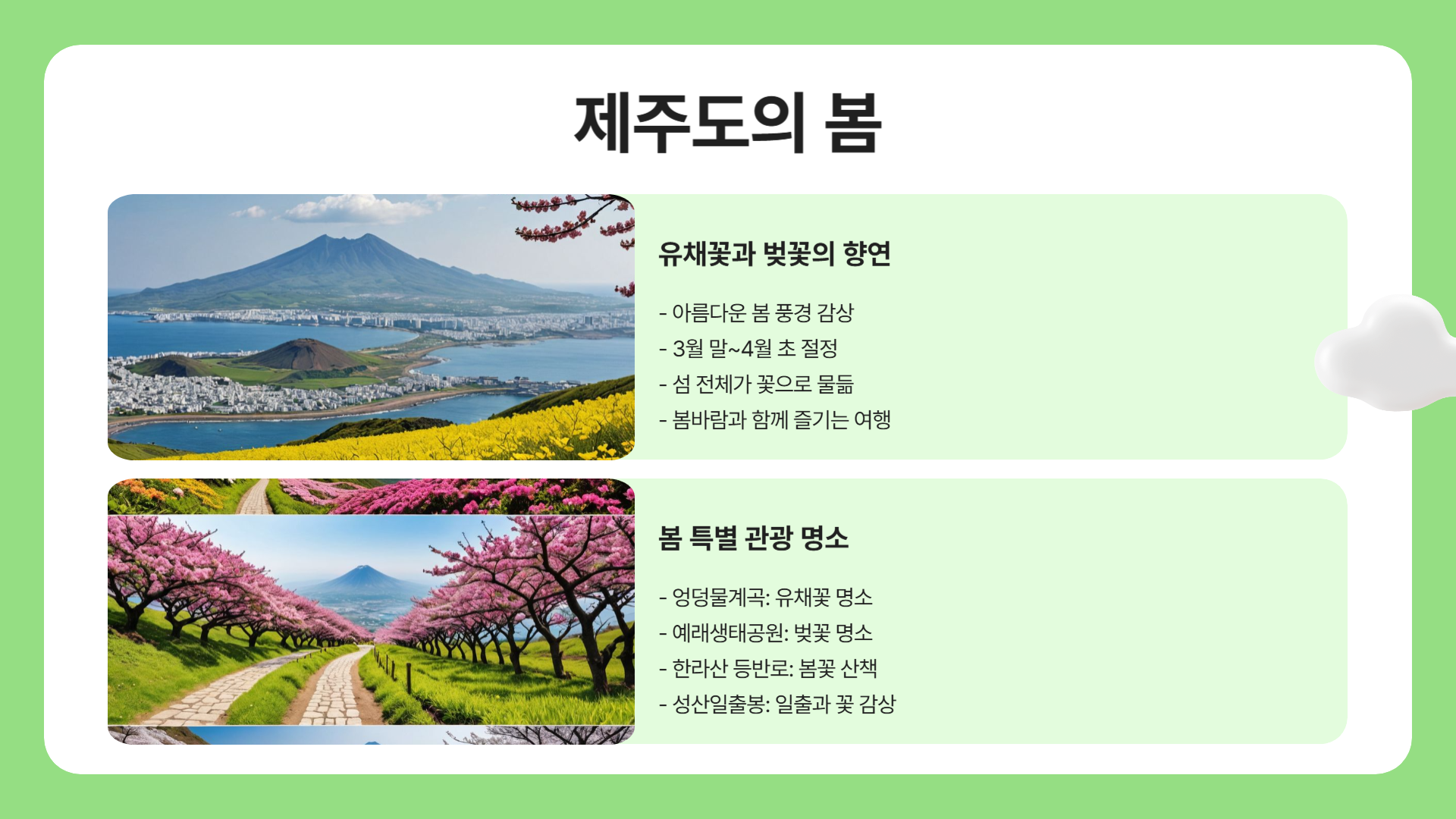 제주도의 봄

유채꽃과 벚꽃의 향연

- 아름다운 봄 풍경 감상
- 3월 말~4월 초 절정
- 섬 전체가 꽃으로 물듦
- 봄바람과 함께 즐기는 여행

봄 특별 관광 명소

- 엉덩물계곡: 유채꽃 명소
- 예래생태공원: 벚꽃 명소
- 한라산 등반로: 봄꽃 산책
- 성산일출봉: 일출과 꽃 감상